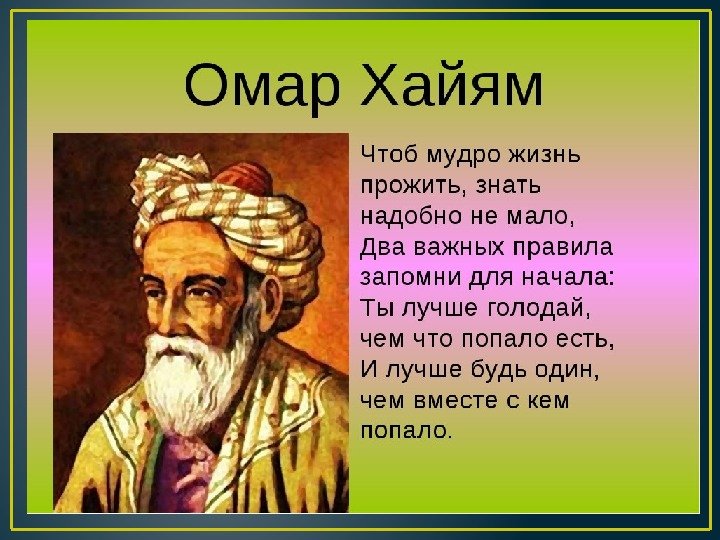 Омар Хайям

Чтоб мудро жизнь прожить, знать надобно не мало,
Два важных правила запомни для начала:
Ты лучше голодай, чем что попало есть,
И лучше будь один, чем вместе с кем попало.